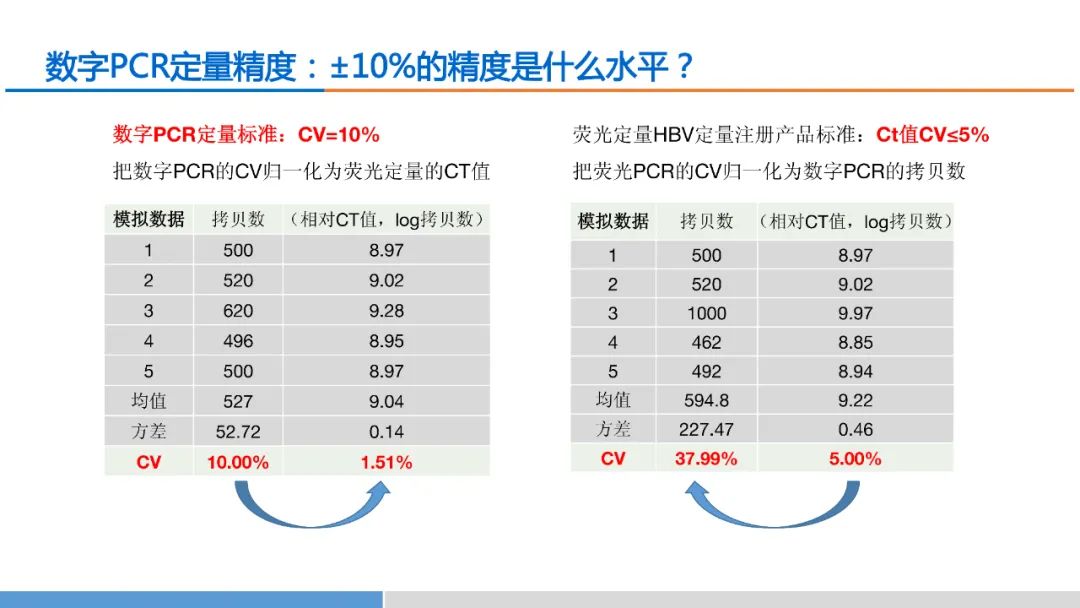 数字PCR定量精度：±10%的精度是什么水平？

数字PCR定量标准：CV=10%

把数字PCR的CV归一化为荧光定量的CT值

| 模拟数据 | 拷贝数 | （相对CT值，log拷贝数） |
|---|---|---|
| 1 | 500 | 8.97 |
| 2 | 520 | 9.02 |
| 3 | 620 | 9.28 |
| 4 | 496 | 8.95 |
| 5 | 500 | 8.97 |
| 均值 | 527 | 9.04 |
| 方差 | 52.72 | 0.14 |
| CV | 10.00% | 1.51% |

荧光定量HBV定量注册产品标准：Ct值CV≤5%

把荧光PCR的CV归一化为数字PCR的拷贝数

| 模拟数据 | 拷贝数 | （相对CT值，log拷贝数） |
|---|---|---|
| 1 | 500 | 8.97 |
| 2 | 520 | 9.02 |
| 3 | 1000 | 9.97 |
| 4 | 462 | 8.85 |
| 5 | 492 | 8.94 |
| 均值 | 594.8 | 9.22 |
| 方差 | 227.47 | 0.46 |
| CV | 37.99% | 5.00% |